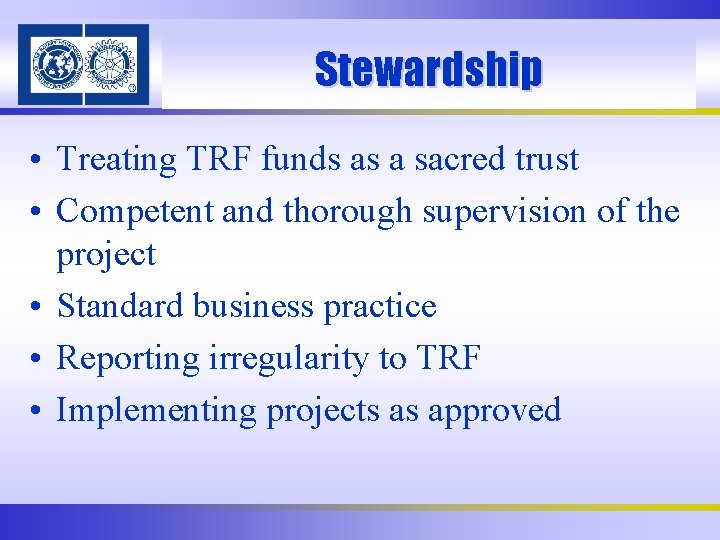 Stewardship

• Treating TRF funds as a sacred trust
• Competent and thorough supervision of the project
• Standard business practice
• Reporting irregularity to TRF
• Implementing projects as approved